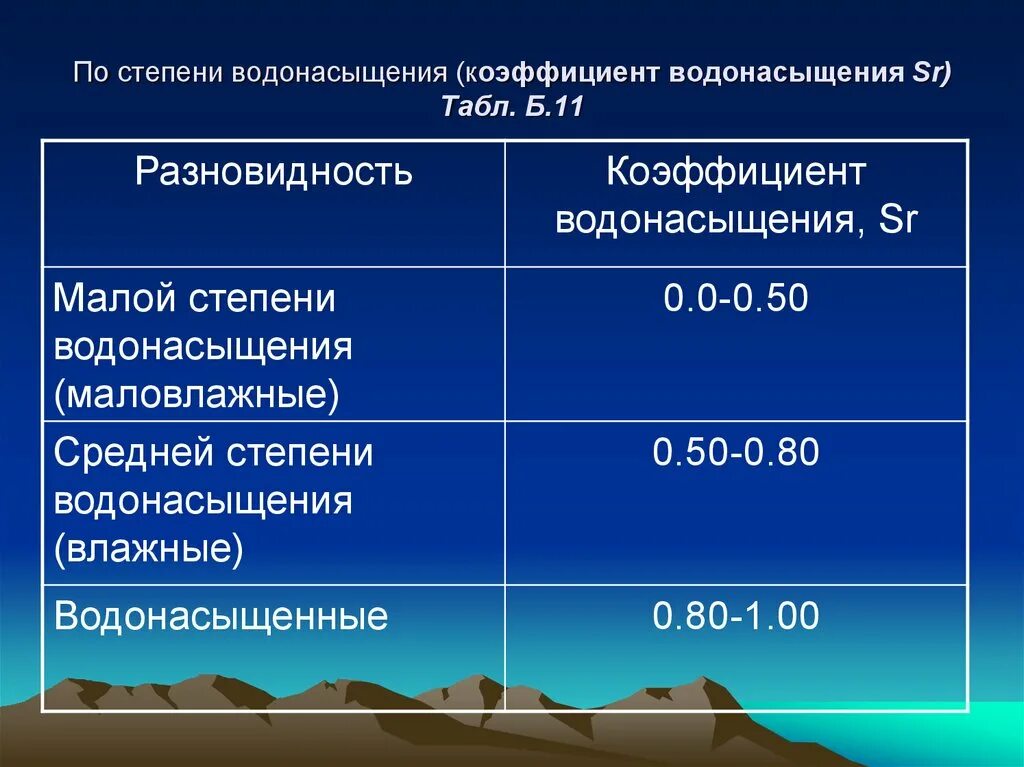 По степени водонасыщения (коэффициент водонасыщения Sr) Табл. Б.11

| Разновидность | Коэффициент водонасыщения, Sr |
|---|---|
| Малой степени водонасыщения (маловлажные) | 0.0-0.50 |
| Средней степени водонасыщения (влажные) | 0.50-0.80 |
| Водонасыщенные | 0.80-1.00 |